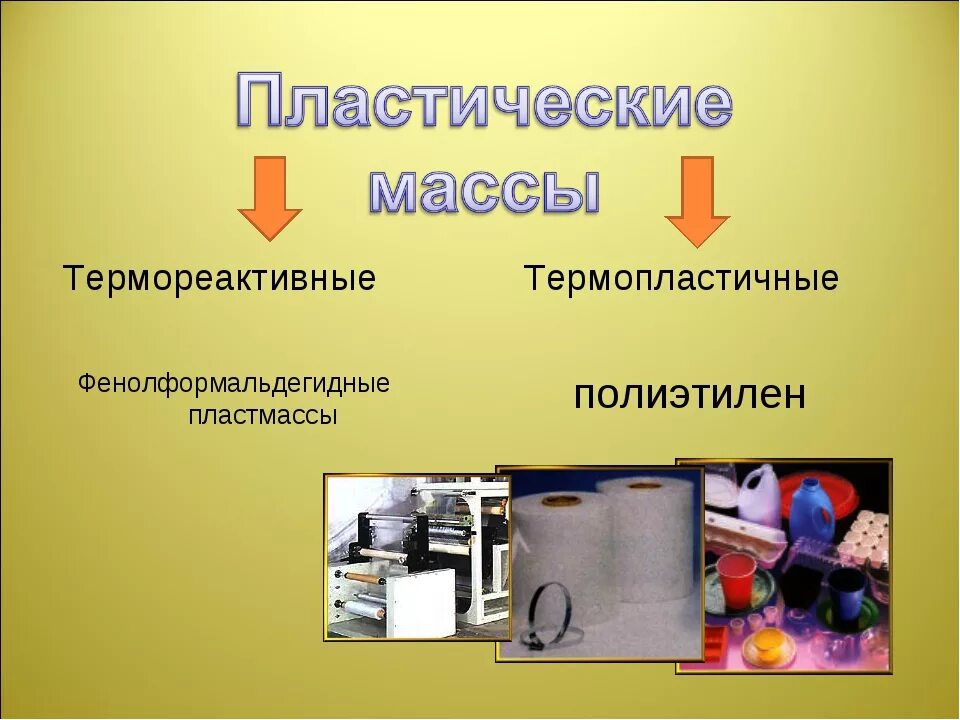 Пластические массы

Термореактивные

Термопластичные

Фенолформальдегидные пластмассы

полиэтилен